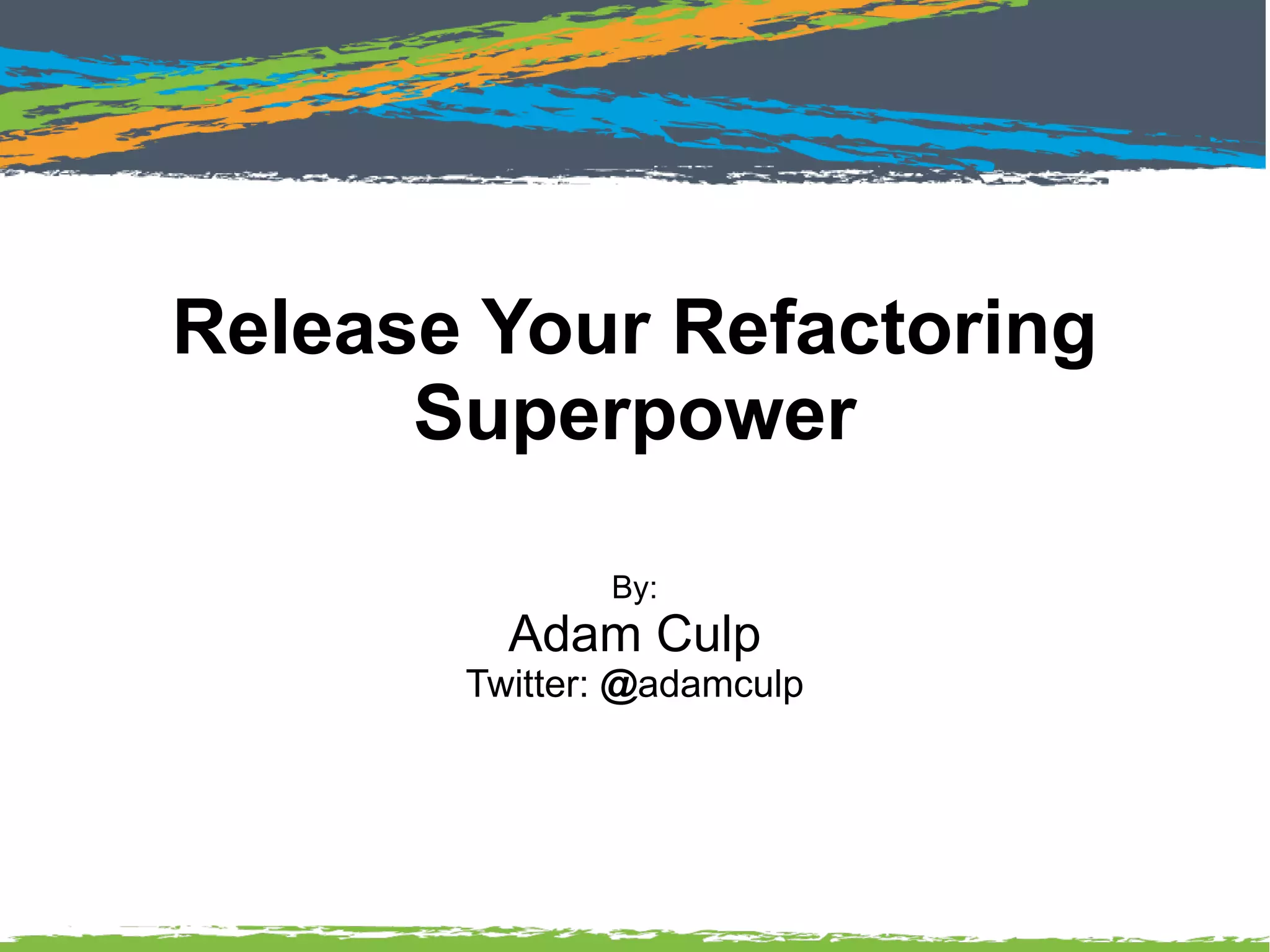 Release Your Refactoring Superpower

By:
Adam Culp
Twitter: @adamculp